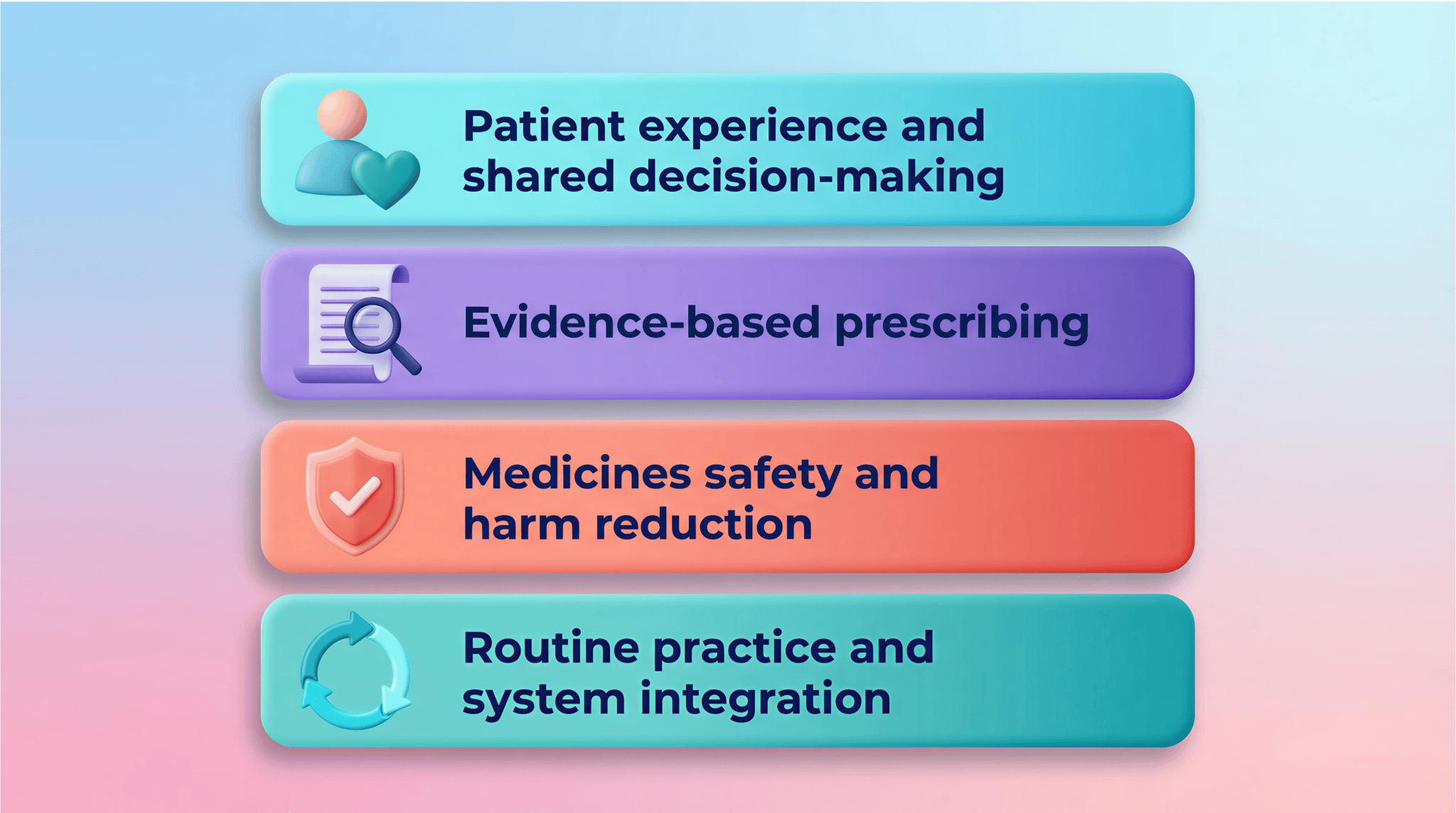 Patient experience and shared decision-making

Evidence-based prescribing

Medicines safety and harm reduction

Routine practice and system integration